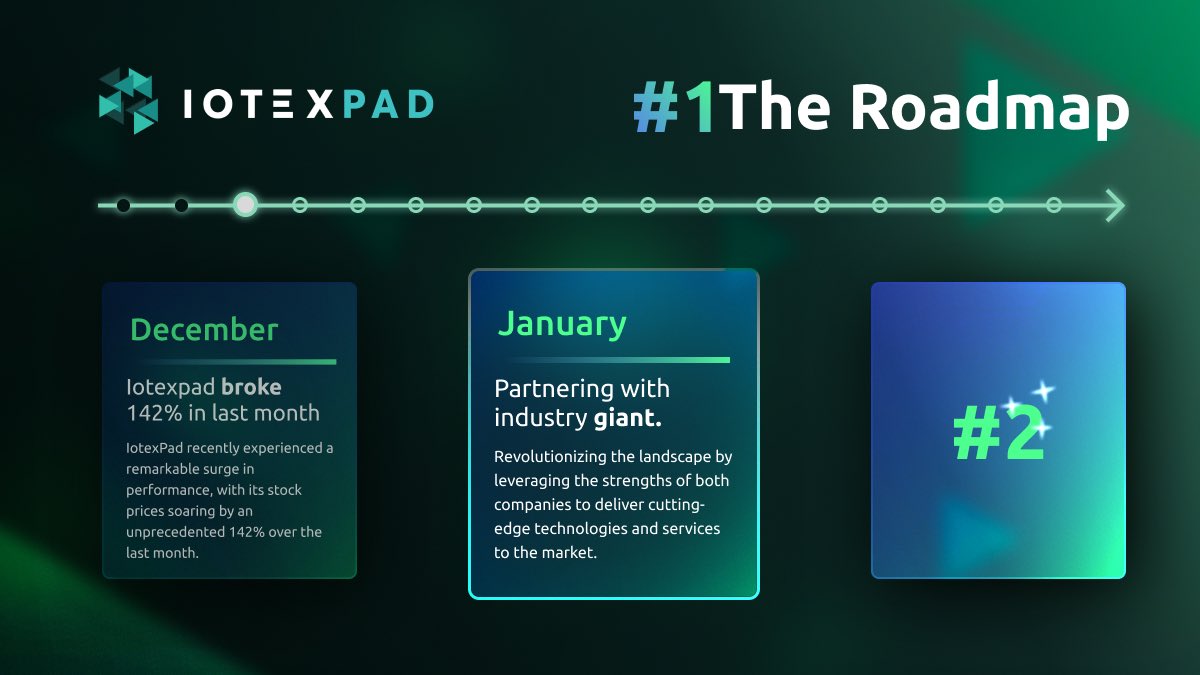 IOTEXPAD

#1The Roadmap

December

Iotexpad broke 142% in last month

IotexPad recently experienced a remarkable surge in performance, with its stock prices soaring by an unprecedented 142% over the last month.

January

Partnering with industry giant.

Revolutionizing the landscape by leveraging the strengths of both companies to deliver cutting-edge technologies and services to the market.

#2